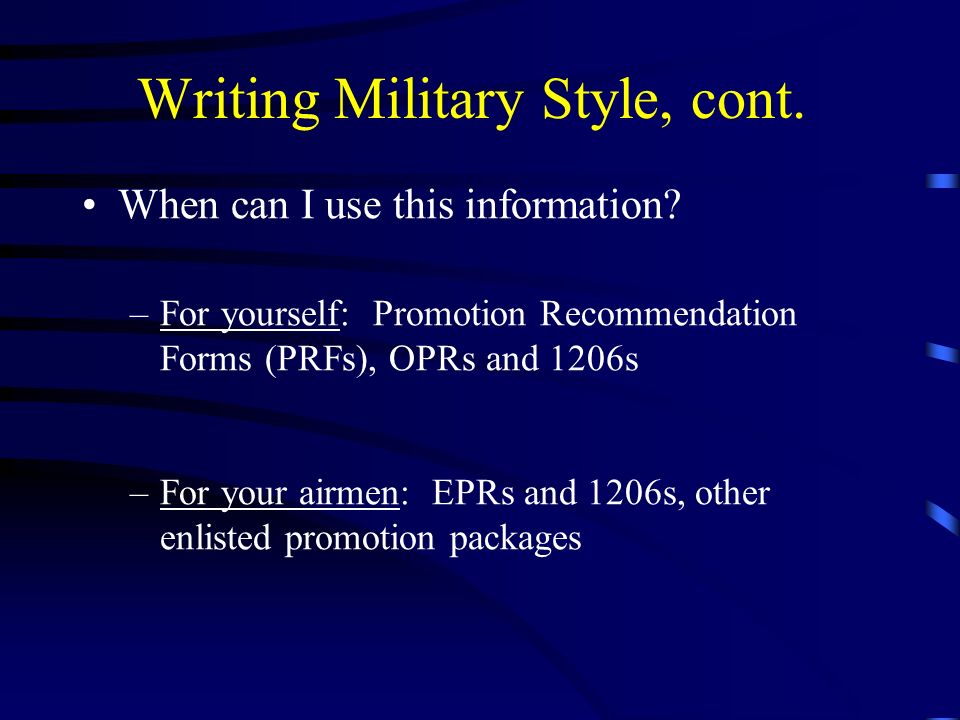 Writing Military Style, cont.

• When can I use this information?

– For yourself: Promotion Recommendation Forms (PRFs), OPRs and 1206s

– For your airmen: EPRs and 1206s, other enlisted promotion packages